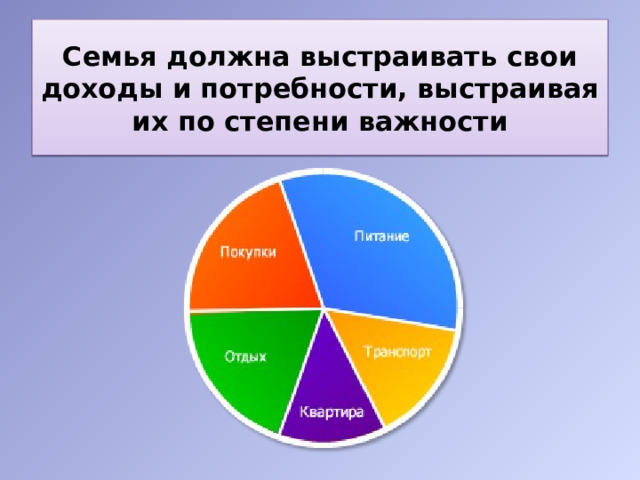 Семья должна выстраивать свои доходы и потребности, выстраивая их по степени важности

Покупки
Питание
Отдых
Транспорт
Квартира